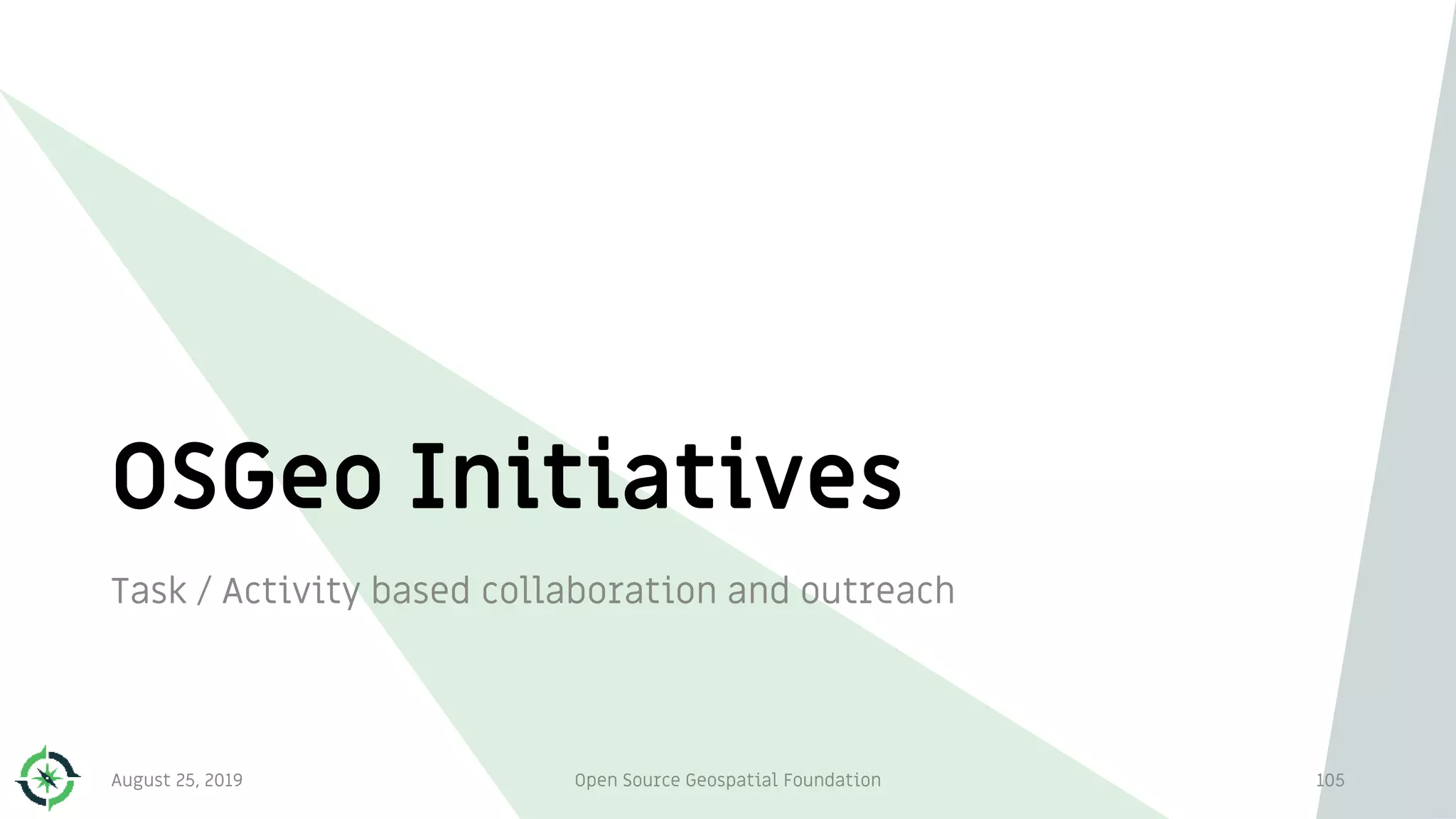 OSGeo Initiatives

Task / Activity based collaboration and outreach

August 25, 2019

Open Source Geospatial Foundation

105